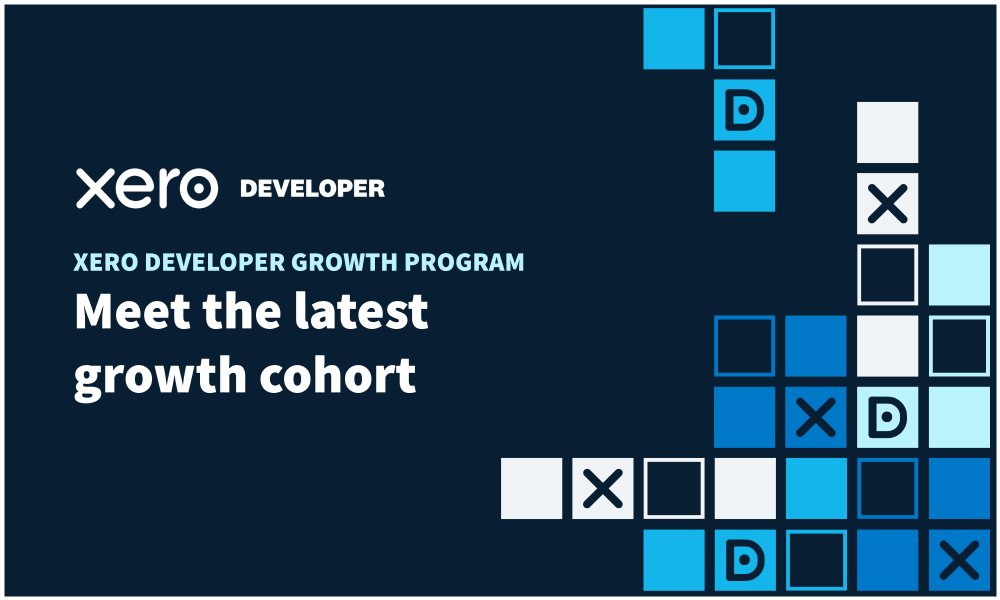 xero DEVELOPER

XERO DEVELOPER GROWTH PROGRAM

Meet the latest growth cohort